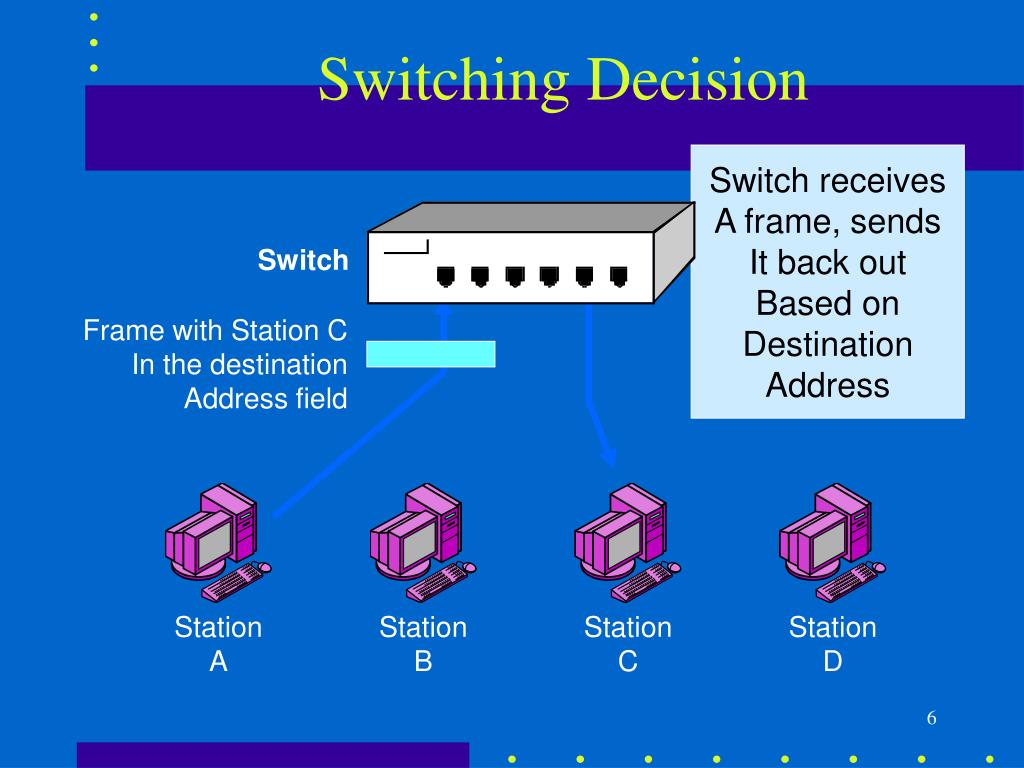 Switching Decision

Switch receives A frame, sends It back out Based on Destination Address

Switch

Frame with Station C In the destination Address field

Station A

Station B

Station C

Station D

6